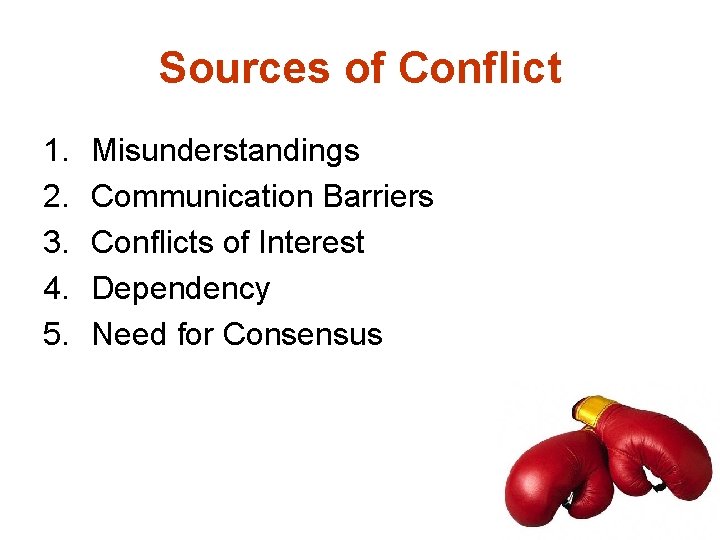 Sources of Conflict

1. Misunderstandings
2. Communication Barriers
3. Conflicts of Interest
4. Dependency
5. Need for Consensus